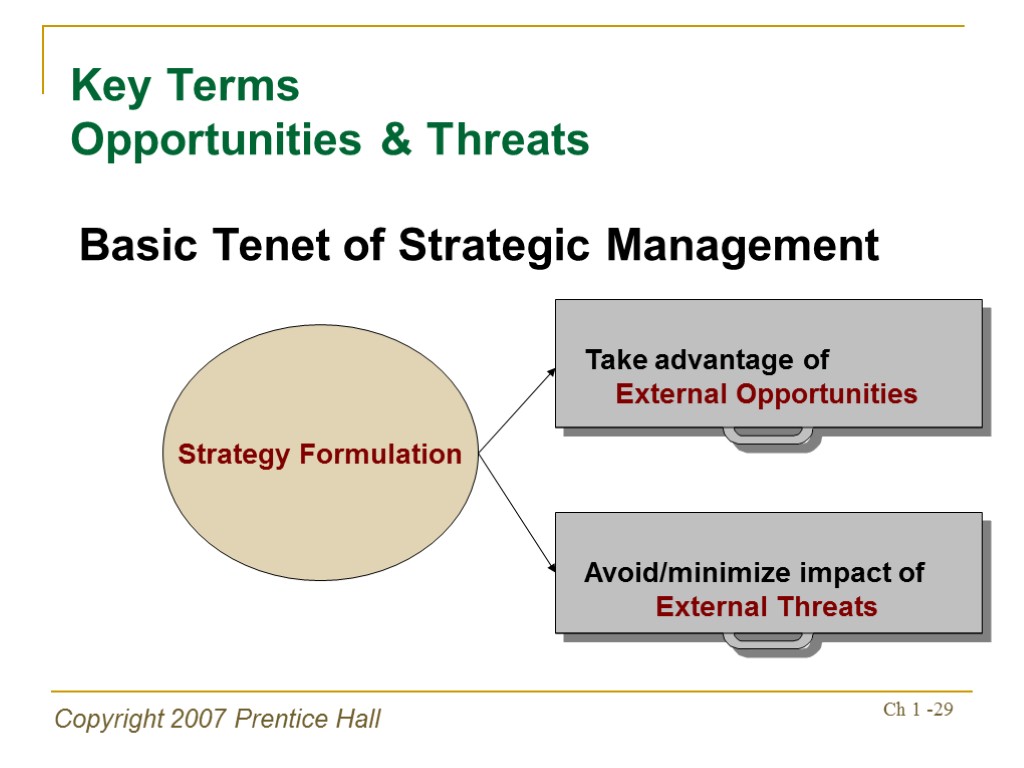 Key Terms
Opportunities & Threats

Basic Tenet of Strategic Management

Strategy Formulation

Take advantage of
External Opportunities

Avoid/minimize impact of
External Threats

Copyright 2007 Prentice Hall

Ch 1 -29